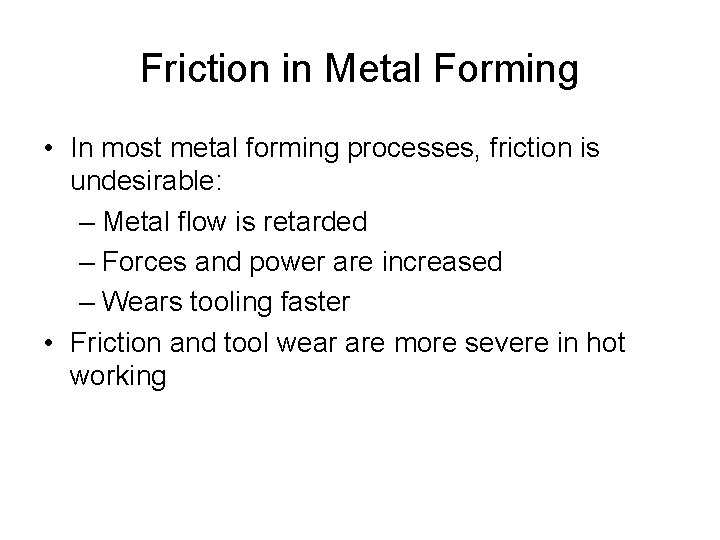 Friction in Metal Forming

• In most metal forming processes, friction is undesirable:
– Metal flow is retarded
– Forces and power are increased
– Wears tooling faster
• Friction and tool wear are more severe in hot working